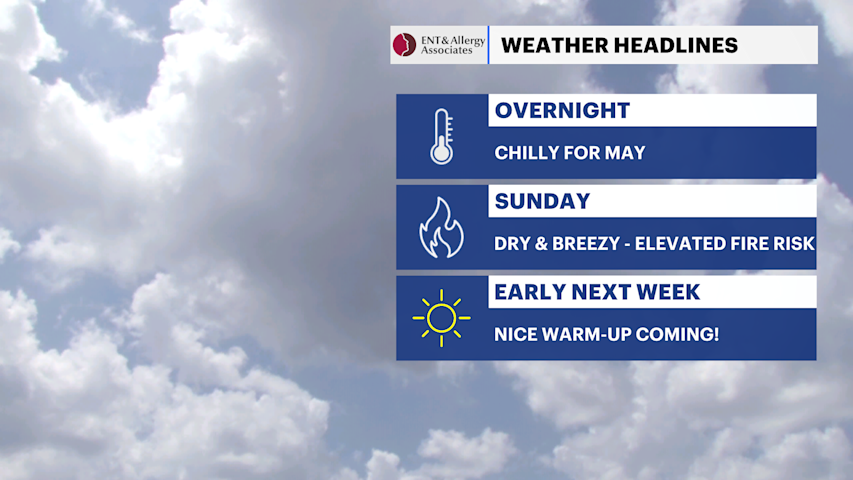 ENT & Allergy Associates

WEATHER HEADLINES

OVERNIGHT

CHILLY FOR MAY

SUNDAY

DRY & BREEZY - ELEVATED FIRE RISK

EARLY NEXT WEEK

NICE WARM-UP COMING!